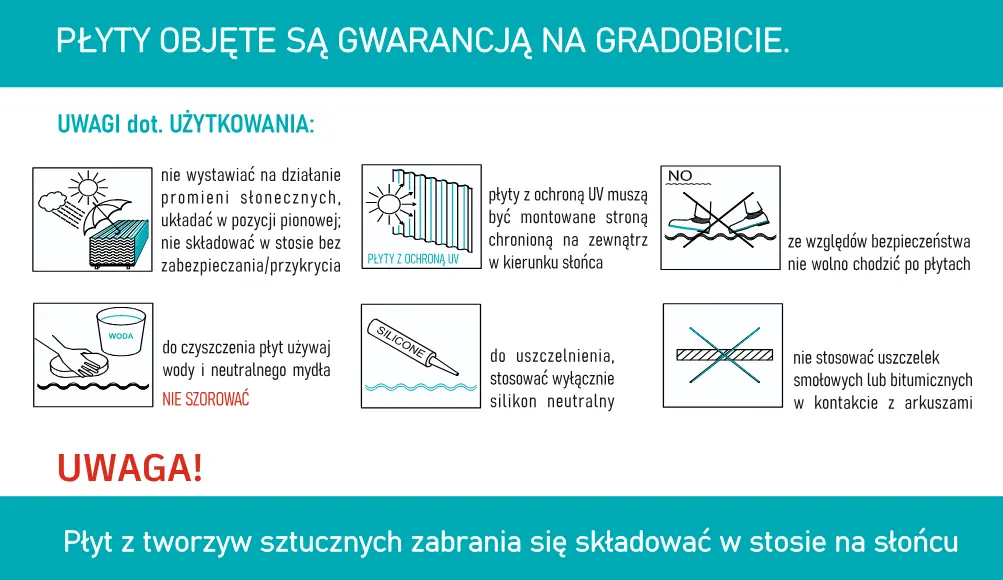 PŁYTY OBJĘTE SĄ GWARANCJĄ NA GRADOBICIE.

UWAGI dot. UŻYTKOWANIA:

nie wystawiać na działanie promieni słonecznych, układać w pozycji pionowej; nie składować w stosie bez zabezpieczania/przykrycia

PŁYTY Z OCHRONĄ UV

płyty z ochroną UV muszą być montowane stroną chronioną na zewnątrz w kierunku słońca

NO

ze względów bezpieczeństwa nie wolno chodzić po płytach

WODA

do czyszczenia płyt używaj wody i neutralnego mydła

NIE SZOROWAĆ

SILICONE

do uszczelnienia, stosować wyłącznie silikon neutralny

nie stosować uszczelek smołowych lub bitumicznych w kontakcie z arkuszami

UWAGA!

Płyt z tworzyw sztucznych zabrania się składować w stosie na słońcu